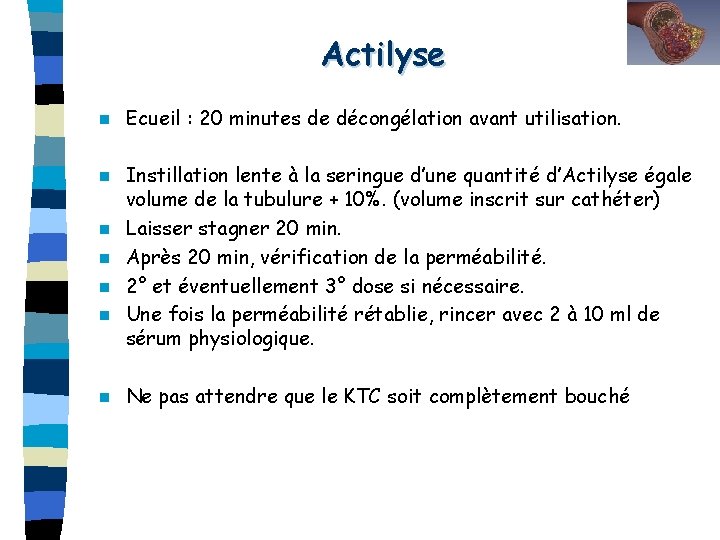 Actilyse

Ecueil : 20 minutes de décongélation avant utilisation.

Instillation lente à la seringue d'une quantité d'Actilyse égale volume de la tubulure + 10%. (volume inscrit sur cathéter)

Laisser stagner 20 min.

Après 20 min, vérification de la perméabilité.

2° et éventuellement 3° dose si nécessaire.

Une fois la perméabilité rétablie, rincer avec 2 à 10 ml de sérum physiologique.

Ne pas attendre que le KTC soit complètement bouché